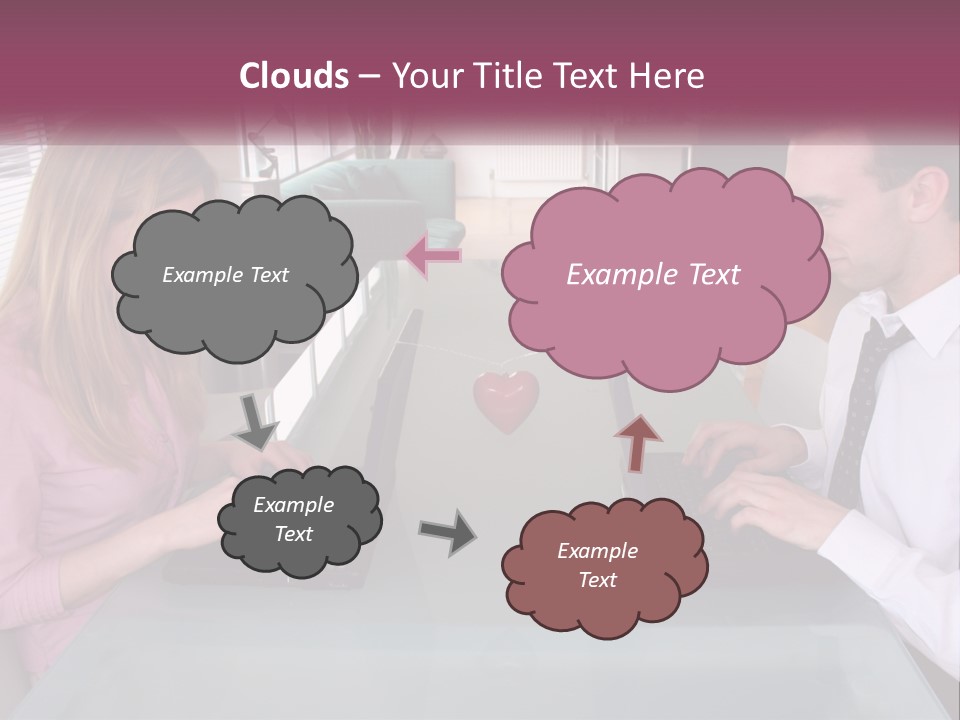 Clouds – Your Title Text Here

Example Text

Example Text

Example Text

Example Text